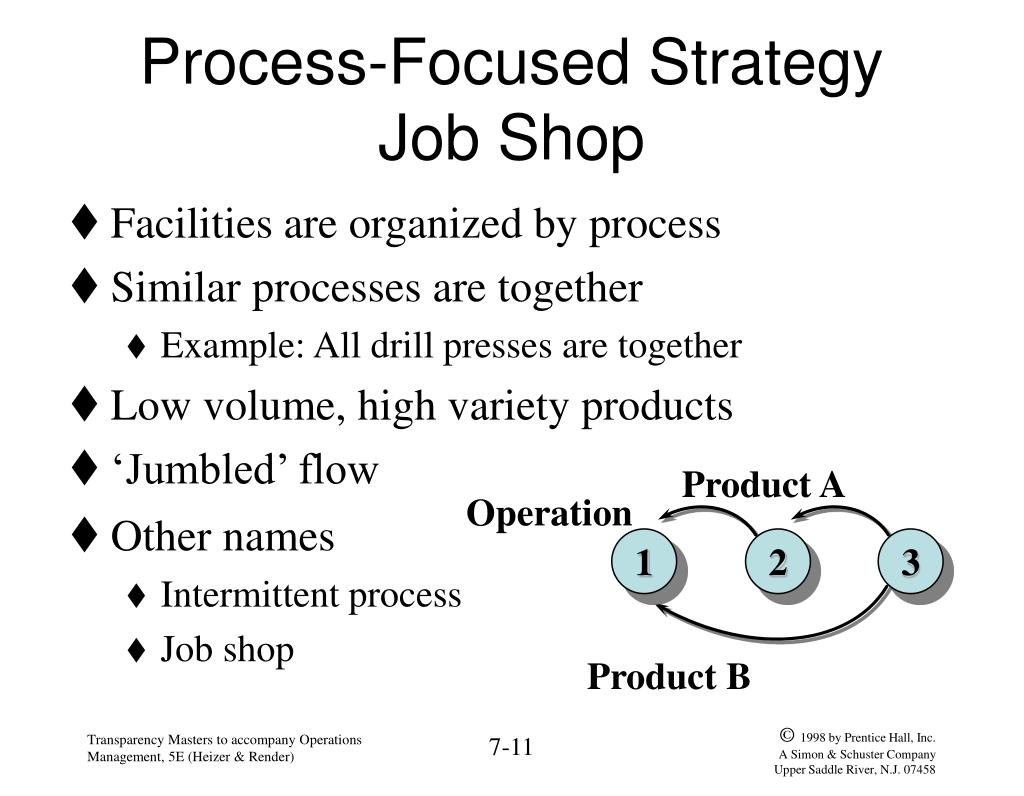 Process-Focused Strategy
Job Shop

♦ Facilities are organized by process
♦ Similar processes are together
♦ Example: All drill presses are together
♦ Low volume, high variety products
♦ ‘Jumbled’ flow
♦ Other names
♦ Intermittent process
♦ Job shop

Product A
Operation
1
2
3
Product B

Transparency Masters to accompany Operations Management, 5E (Heizer & Render)

7-11

© 1998 by Prentice Hall, Inc.
A Simon & Schuster Company
Upper Saddle River, N.J. 07458